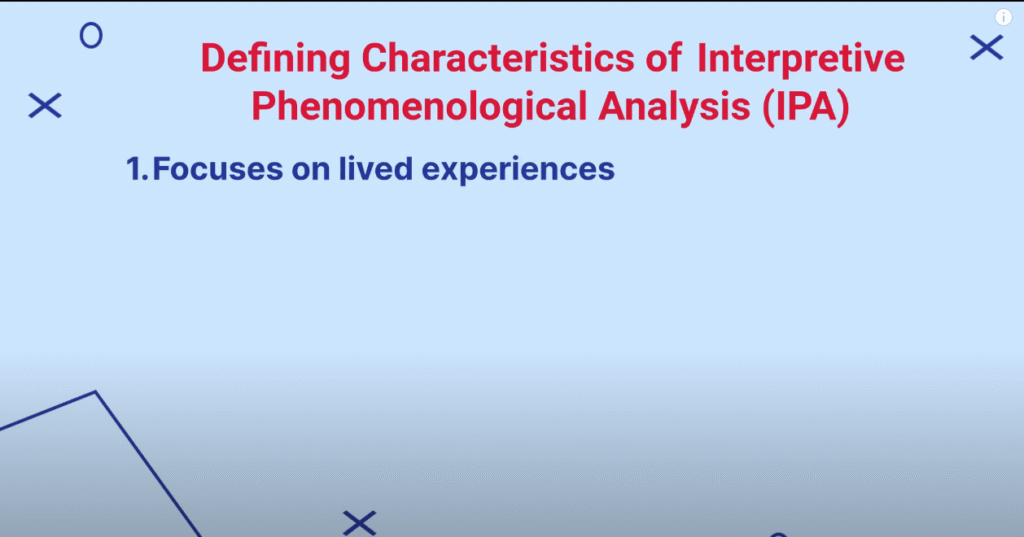 Defining Characteristics of Interpretive Phenomenological Analysis (IPA)

1. Focuses on lived experiences